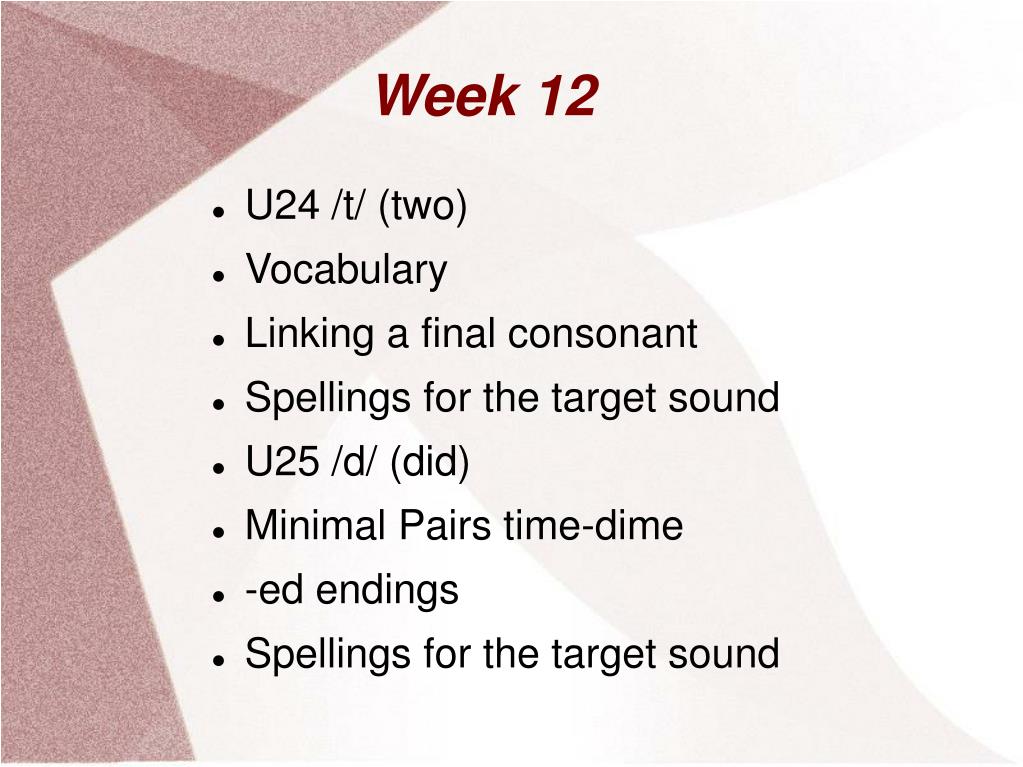 Week 12

- U24 /t/ (two)
- Vocabulary
- Linking a final consonant
- Spellings for the target sound
- U25 /d/ (did)
- Minimal Pairs time-dime
- -ed endings
- Spellings for the target sound